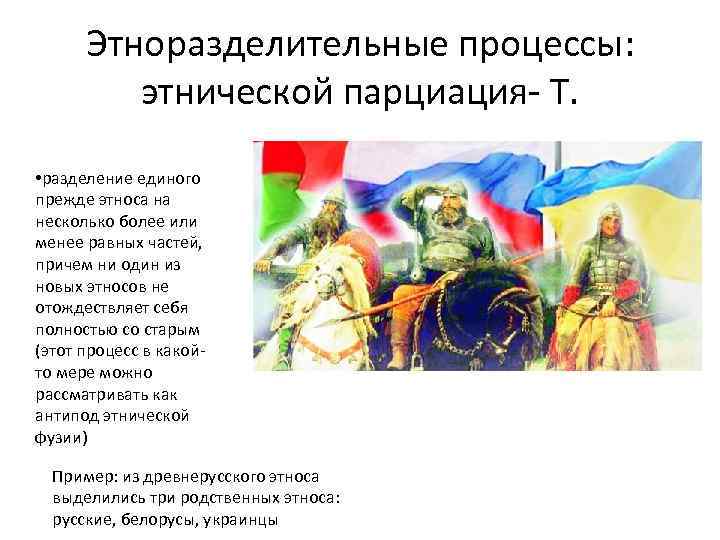 Этноразделительные процессы: этнической парциация- Т.

•разделение единого прежде этноса на несколько более или менее равных частей, причем ни один из новых этносов не отождествляет себя полностью со старым (этот процесс в какой-то мере можно рассматривать как антипод этнической фузии)

Пример: из древнерусского этноса выделились три родственных этноса: русские, белорусы, украинцы